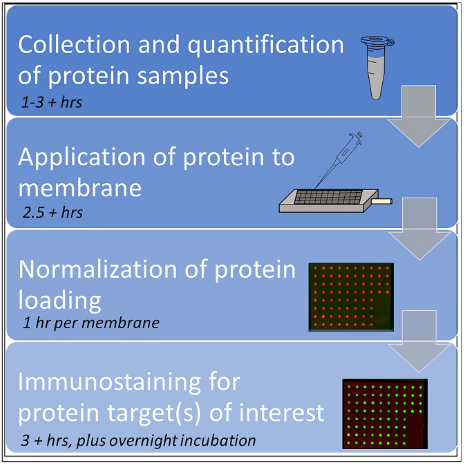 Collection and quantification of protein samples
1-3 + hrs

Application of protein to membrane
2.5 + hrs

Normalization of protein loading
1 hr per membrane

Immunostaining for protein target(s) of interest
3 + hrs, plus overnight incubation